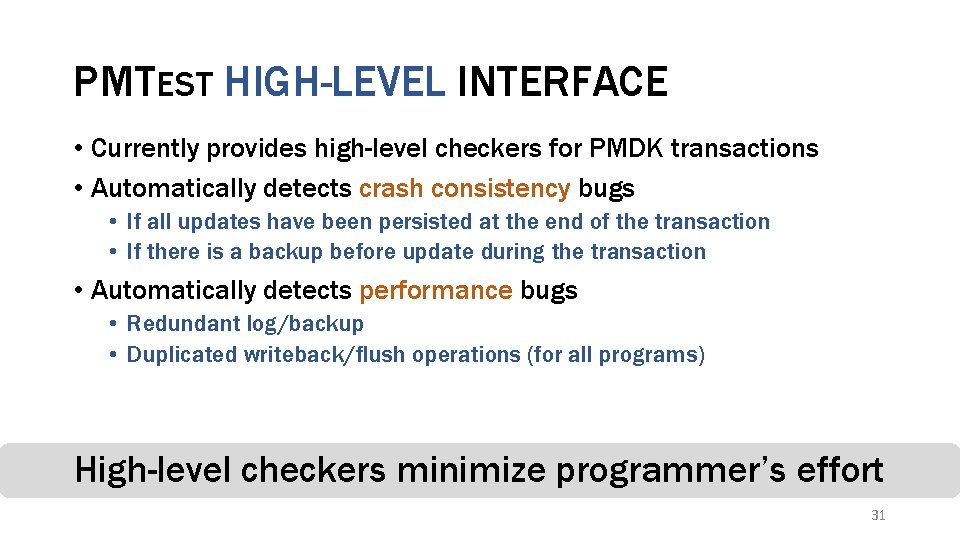 PMTEST HIGH-LEVEL INTERFACE

• Currently provides high-level checkers for PMDK transactions
• Automatically detects crash consistency bugs
  • If all updates have been persisted at the end of the transaction
  • If there is a backup before update during the transaction
• Automatically detects performance bugs
  • Redundant log/backup
  • Duplicated writeback/flush operations (for all programs)

High-level checkers minimize programmer's effort

31